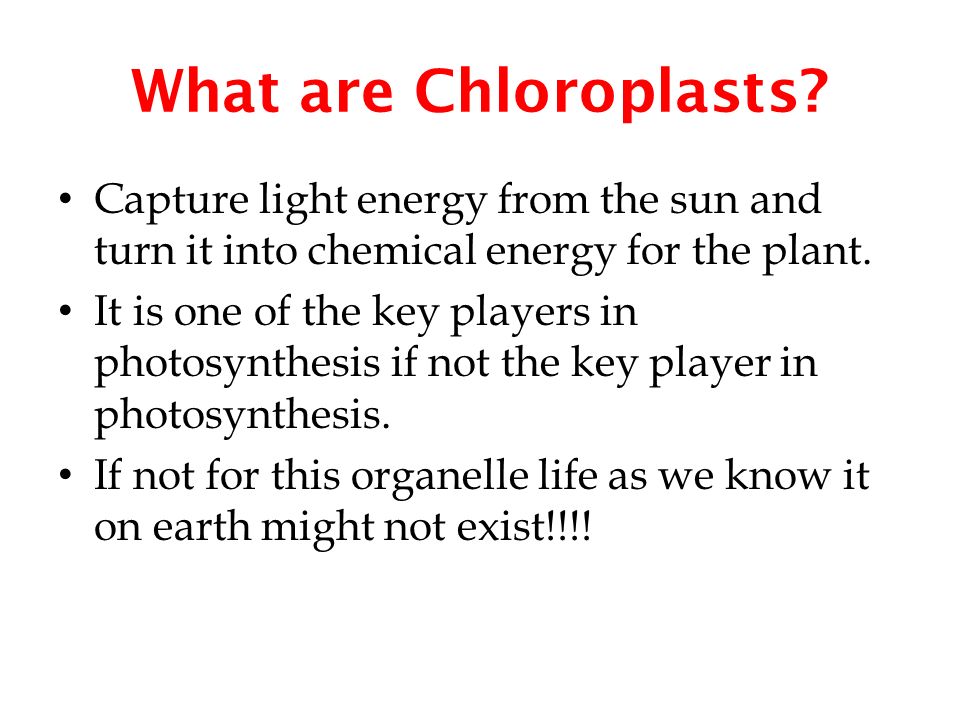 What are Chloroplasts?

• Capture light energy from the sun and turn it into chemical energy for the plant.
• It is one of the key players in photosynthesis if not the key player in photosynthesis.
• If not for this organelle life as we know it on earth might not exist!!!!